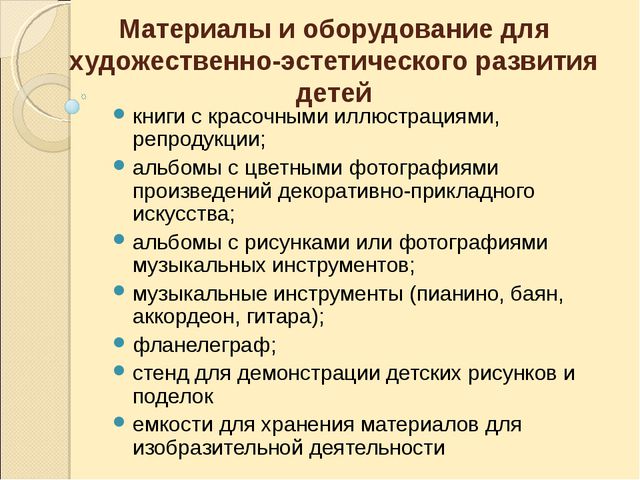 Материалы и оборудование для художественно-эстетического развития детей

- книги с красочными иллюстрациями, репродукции;
- альбомы с цветными фотографиями произведений декоративно-прикладного искусства;
- альбомы с рисунками или фотографиями музыкальных инструментов;
- музыкальные инструменты (пианино, баян, аккордеон, гитара);
- фланелеграф;
- стенд для демонстрации детских рисунков и поделок
- емкости для хранения материалов для изобразительной деятельности